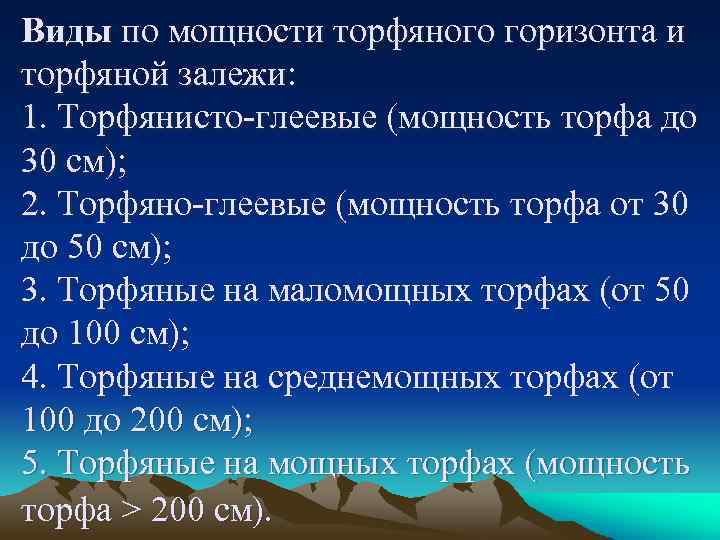 Виды по мощности торфяного горизонта и торфяной залежи:
1. Торфянисто-глеевые (мощность торфа до 30 см);
2. Торфяно-глеевые (мощность торфа от 30 до 50 см);
3. Торфяные на маломощных торфах (от 50 до 100 см);
4. Торфяные на среднемощных торфах (от 100 до 200 см);
5. Торфяные на мощных торфах (мощность торфа > 200 см).